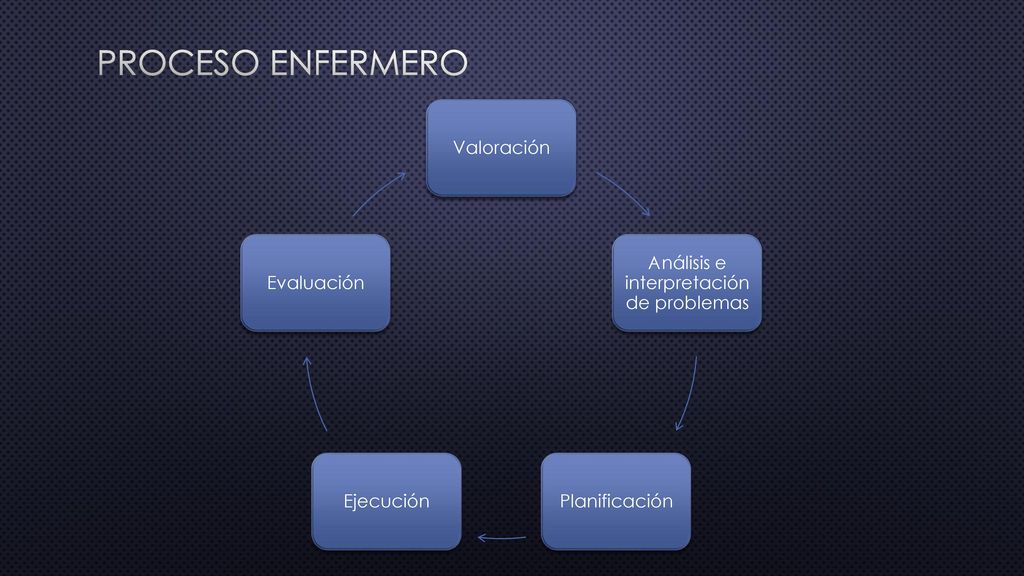 PROCESO ENFERMERO

Valoración

Análisis e interpretación de problemas

Planificación

Ejecución

Evaluación